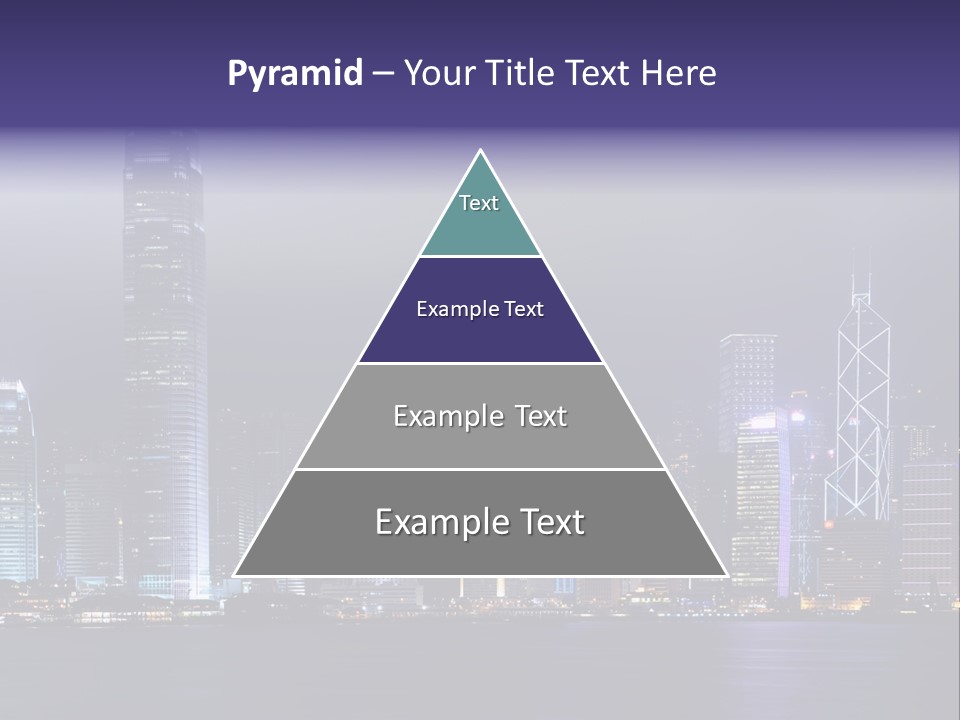 Pyramid – Your Title Text Here

Text

Example Text

Example Text

Example Text